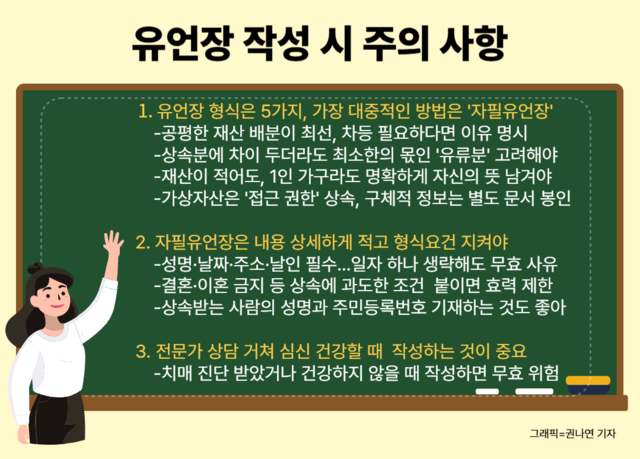 유언장 작성 시 주의 사항

1. 유언장 형식은 5가지, 가장 대중적인 방법은 '자필유언장'
-공평한 재산 배분이 최선, 차등 필요하다면 이유 명시
-상속분에 차이 두더라도 최소한의 몫인 '유류분' 고려해야
-재산이 적어도, 1인 가구라도 명확하게 자신의 뜻 남겨야
-가상자산은 '접근 권한' 상속, 구체적 정보는 별도 문서 봉인

2. 자필유언장은 내용 상세하게 적고 형식요건 지켜야
-성명·날짜·주소·날인 필수...일자 하나 생략해도 무효 사유
-결혼·이혼 금지 등 상속에 과도한 조건 붙이면 효력 제한
-상속받는 사람의 성명과 주민등록번호 기재하는 것도 좋아

3. 전문가 상담 거쳐 심신 건강할 때 작성하는 것이 중요
-치매 진단 받았거나 건강하지 않을 때 작성하면 무효 위험

그래픽=권나연 기자